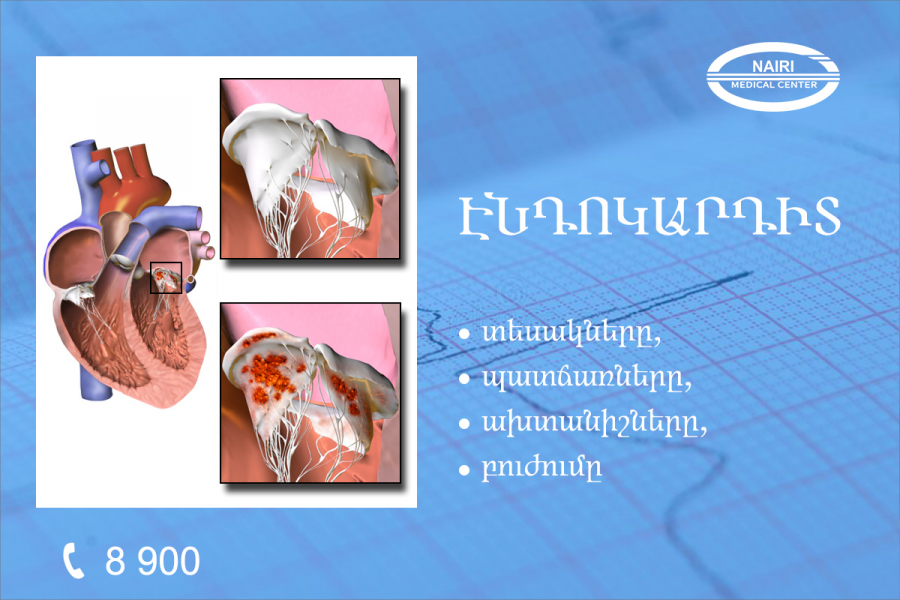 NAIRI
MEDICAL CENTER

ԷՆԴՈԿԱՐԴԻՏ

• տեսակները,
• պատճառները,
• ախտանիշները,
• բուժումը

8 900